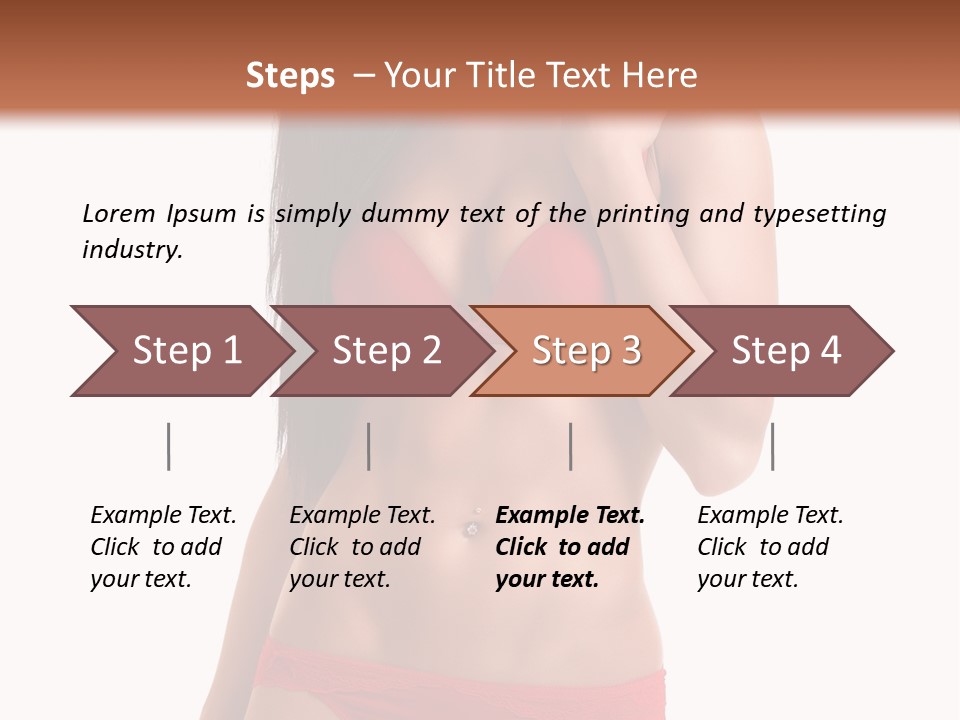 Steps – Your Title Text Here

Lorem Ipsum is simply dummy text of the printing and typesetting industry.

Step 1

Step 2

Step 3

Step 4

Example Text. Click to add your text.

Example Text. Click to add your text.

Example Text. Click to add your text.

Example Text. Click to add your text.